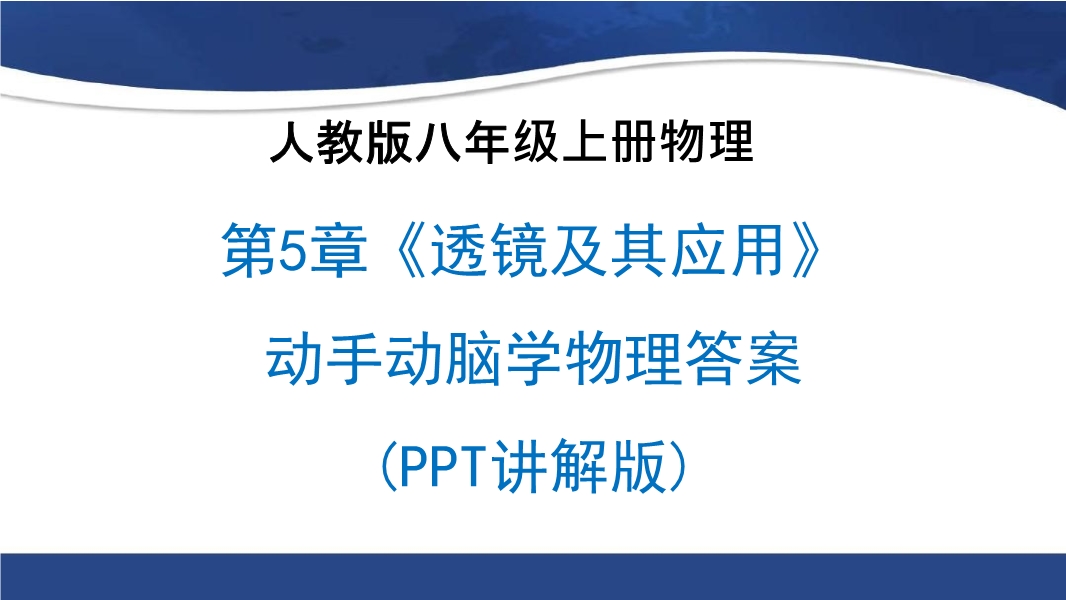 人教版八年级上册物理

第5章《透镜及其应用》

动手动脑学物理答案

（PPT讲解版）